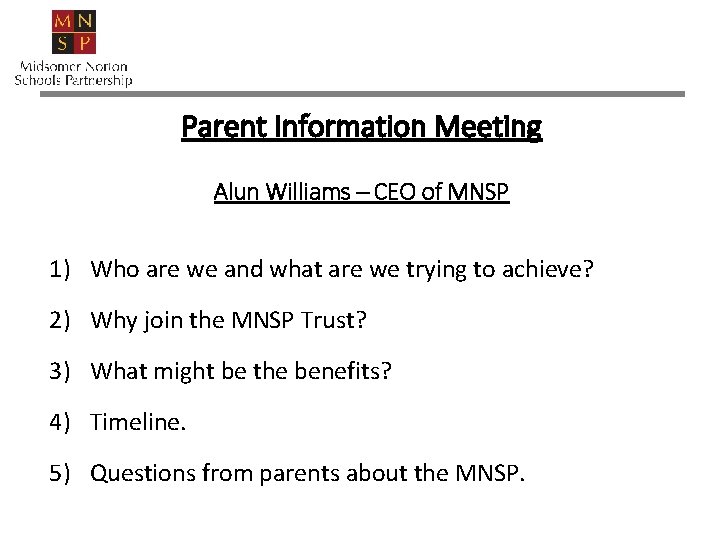 M N
S P
Midsomer Norton
Schools Partnership

Parent Information Meeting

Alun Williams – CEO of MNSP

1) Who are we and what are we trying to achieve?

2) Why join the MNSP Trust?

3) What might be the benefits?

4) Timeline.

5) Questions from parents about the MNSP.